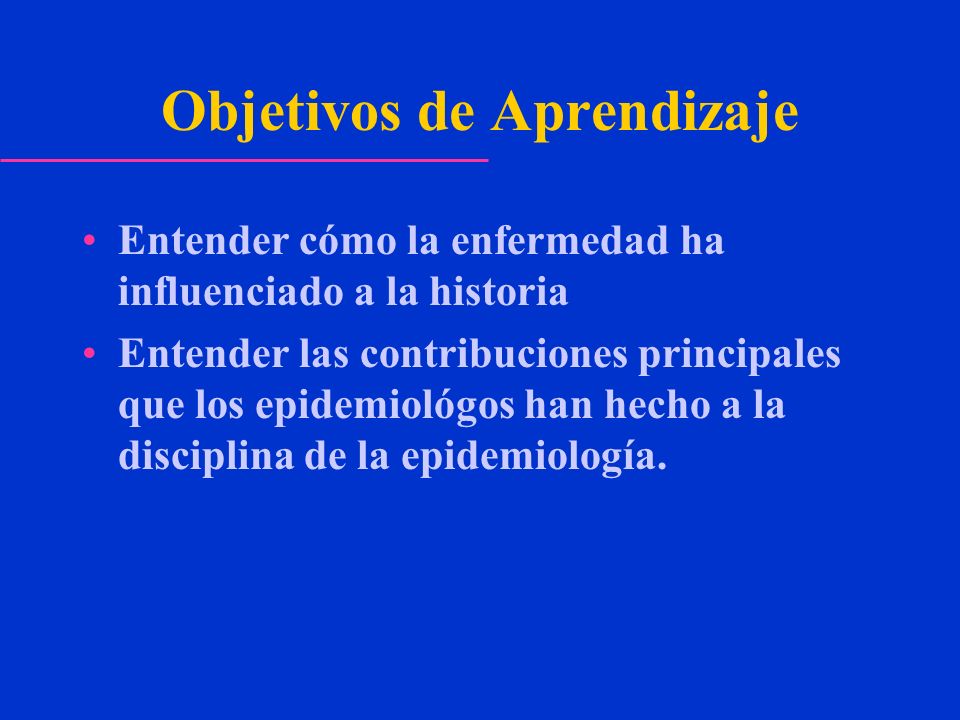 Objetivos de Aprendizaje

• Entender cómo la enfermedad ha influenciado a la historia

• Entender las contribuciones principales que los epidemiológos han hecho a la disciplina de la epidemiología.